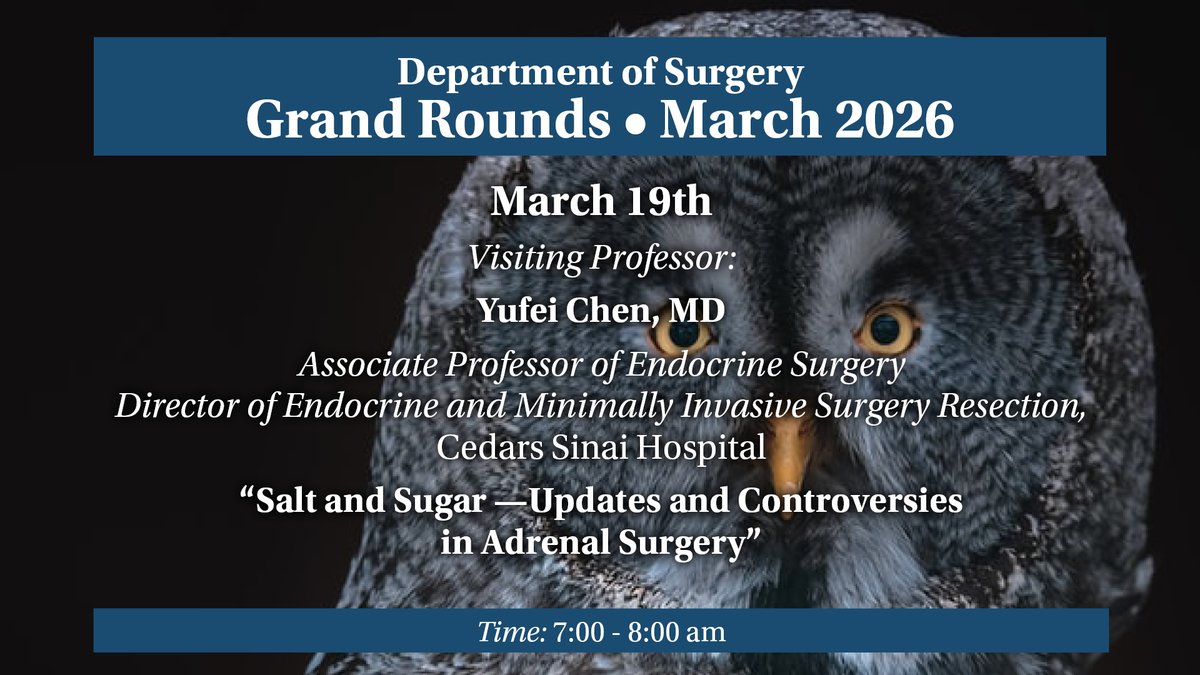 Department of Surgery
Grand Rounds • March 2026

March 19th

Visiting Professor:

Yufei Chen, MD

Associate Professor of Endocrine Surgery
Director of Endocrine and Minimally Invasive Surgery Resection, Cedars Sinai Hospital

“Salt and Sugar —Updates and Controversies in Adrenal Surgery”

Time: 7:00 - 8:00 am